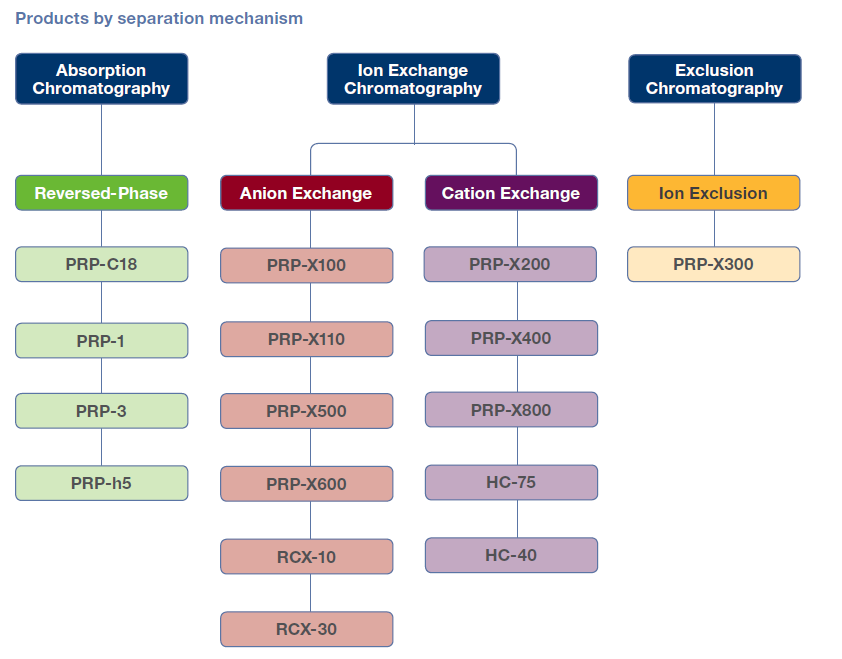 Products by separation mechanism

Absorption Chromatography

Reversed-Phase

PRP-C18

PRP-1

PRP-3

PRP-h5

Ion Exchange Chromatography

Anion Exchange

PRP-X100

PRP-X110

PRP-X500

PRP-X600

RCX-10

RCX-30

Cation Exchange

PRP-X200

PRP-X400

PRP-X800

HC-75

HC-40

Exclusion Chromatography

Ion Exclusion

PRP-X300